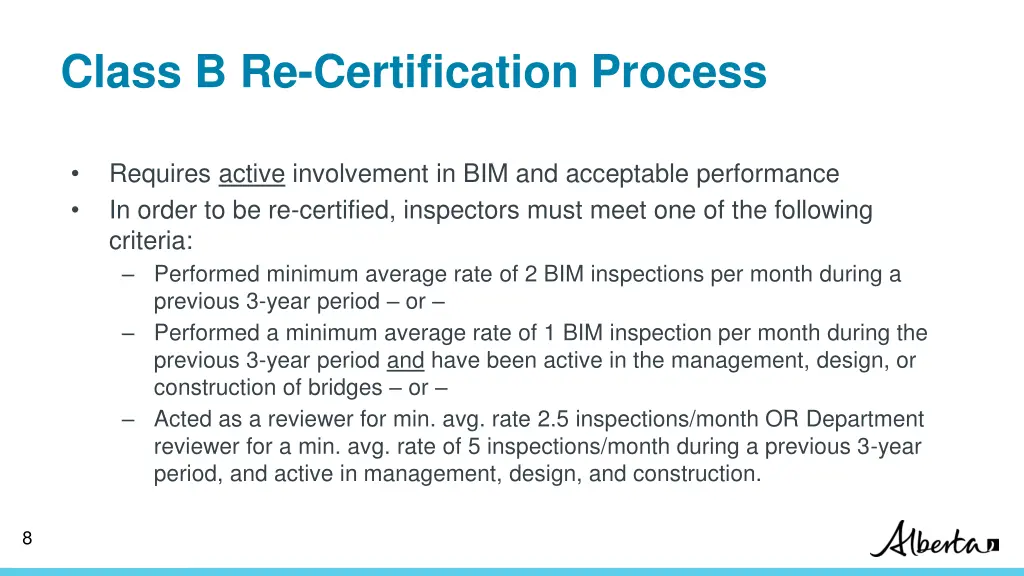 Class B Re-Certification Process

• Requires active involvement in BIM and acceptable performance
• In order to be re-certified, inspectors must meet one of the following criteria:
– Performed minimum average rate of 2 BIM inspections per month during a previous 3-year period – or –
– Performed a minimum average rate of 1 BIM inspection per month during the previous 3-year period and have been active in the management, design, or construction of bridges – or –
– Acted as a reviewer for min. avg. rate 2.5 inspections/month OR Department reviewer for a min. avg. rate of 5 inspections/month during a previous 3-year period, and active in management, design, and construction.

8

Alberta